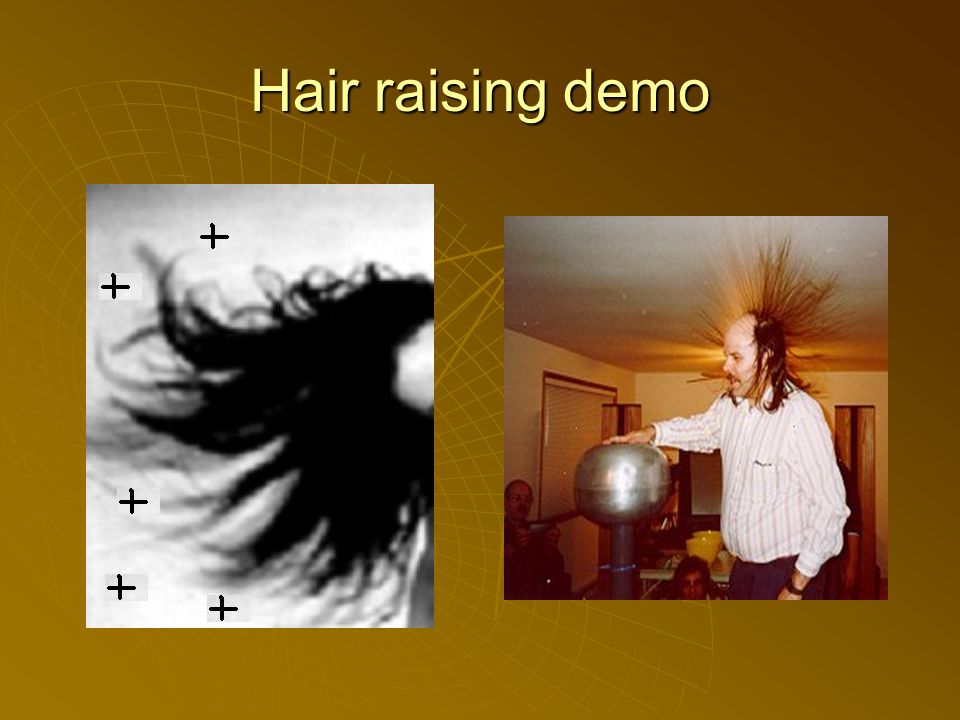 Hair raising demo

+
+
+
+
+